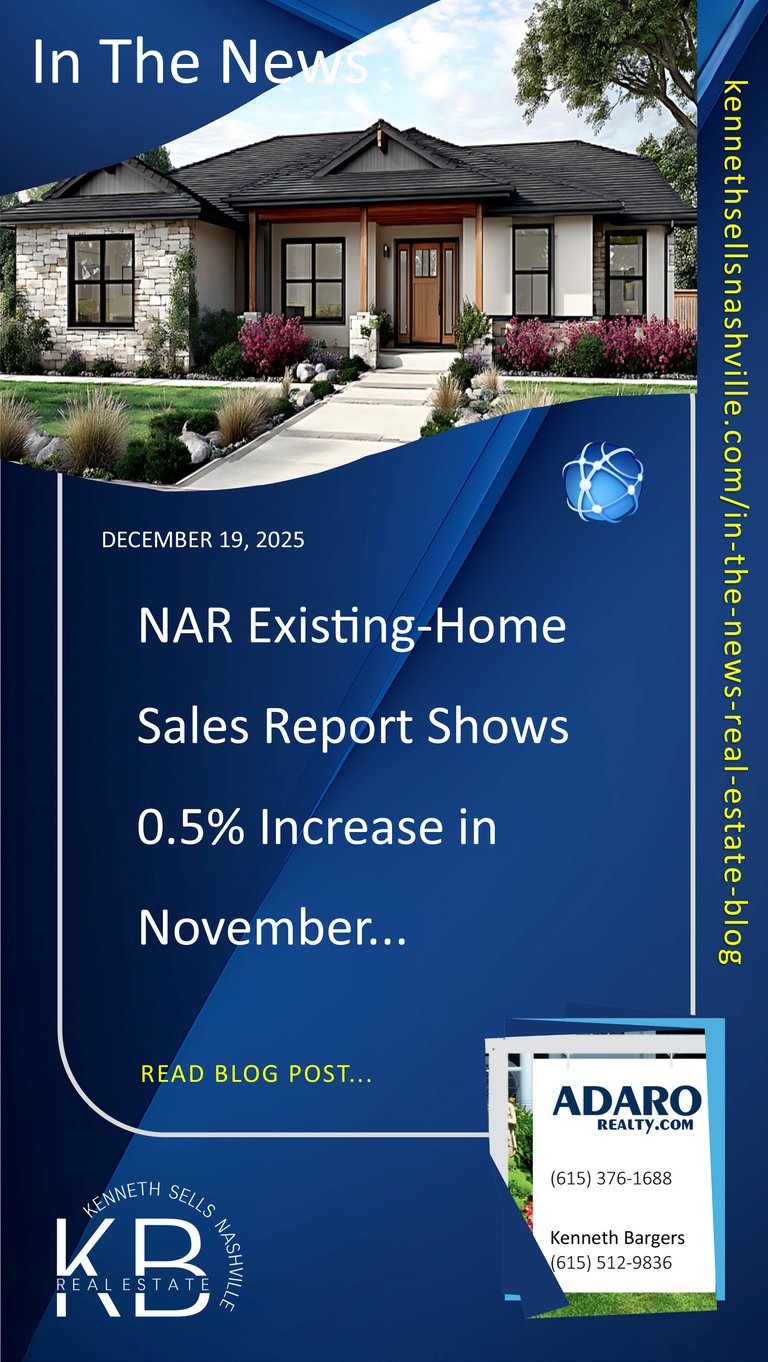 In The News

kennethsellsnashville.com/in-the-news-real-estate-blog

DECEMBER 19, 2025

NAR Existing-Home Sales Report Shows 0.5% Increase in November...

READ BLOG POST...

KENNETH SELLS NASHVILLE
KB
REAL ESTATE

ADARO
REALTY.COM
(615) 376-1688

Kenneth Bargers
(615) 512-9836